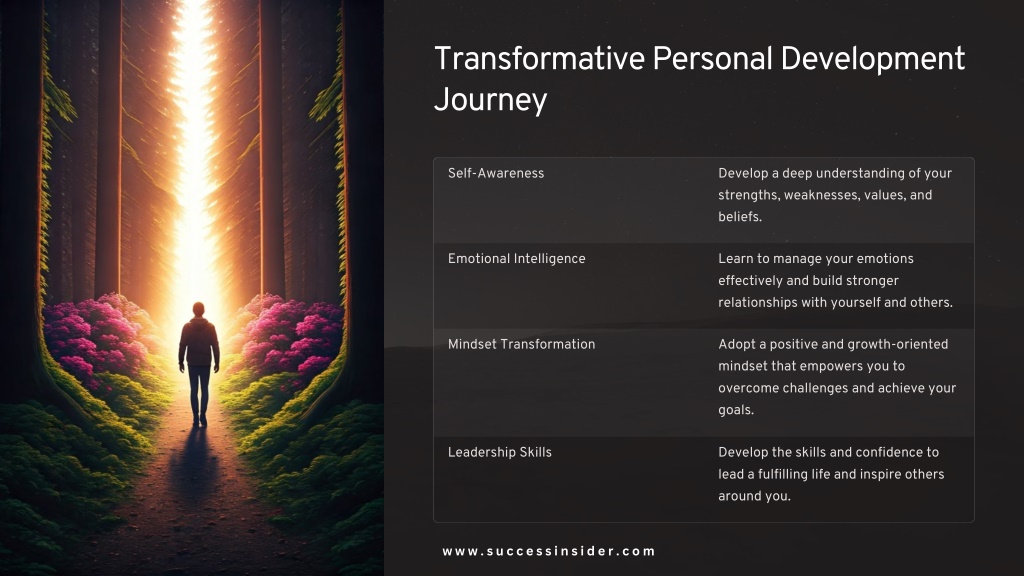 Transformative Personal Development Journey

| | |
|---|---|
| Self-Awareness | Develop a deep understanding of your strengths, weaknesses, values, and beliefs. |
| Emotional Intelligence | Learn to manage your emotions effectively and build stronger relationships with yourself and others. |
| Mindset Transformation | Adopt a positive and growth-oriented mindset that empowers you to overcome challenges and achieve your goals. |
| Leadership Skills | Develop the skills and confidence to lead a fulfilling life and inspire others around you. |

www.successinsider.com